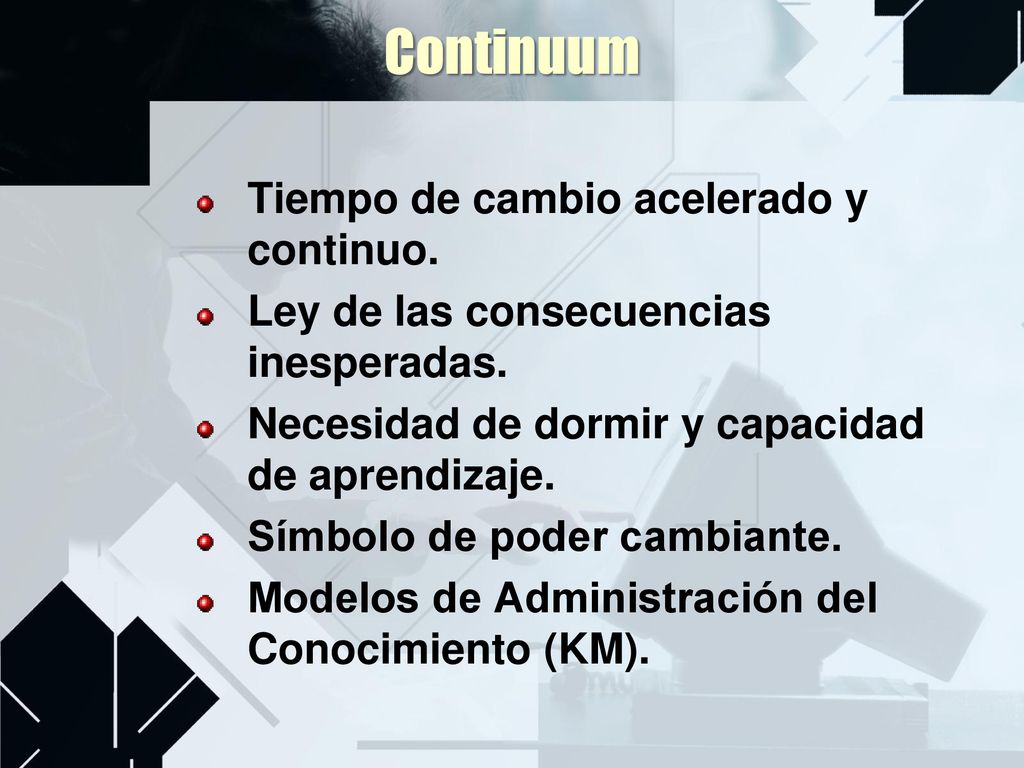 Continuum

Tiempo de cambio acelerado y continuo.

Ley de las consecuencias inesperadas.

Necesidad de dormir y capacidad de aprendizaje.

Símbolo de poder cambiante.

Modelos de Administración del Conocimiento (KM).